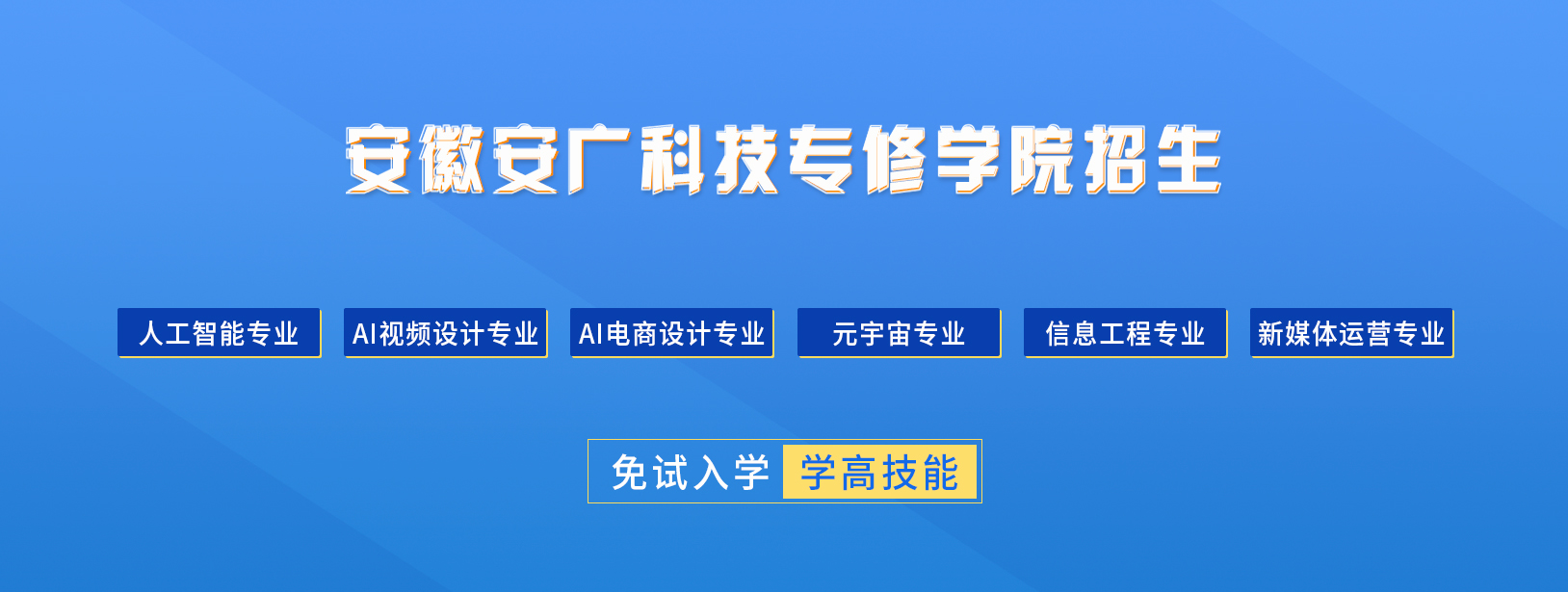 安徽安广科技专修学院招生

人工智能专业 AI视频设计专业 AI电商设计专业 元宇宙专业 信息工程专业 新媒体运营专业

免试入学 学高技能